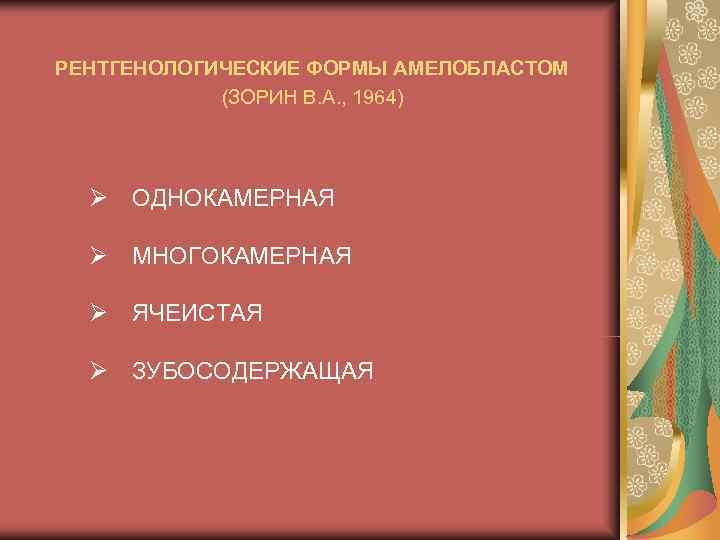 РЕНТГЕНОЛОГИЧЕСКИЕ ФОРМЫ АМЕЛОБЛАСТОМ
(ЗОРИН В.А., 1964)

➢ ОДНОКАМЕРНАЯ

➢ МНОГОКАМЕРНАЯ

➢ ЯЧЕИСТАЯ

➢ ЗУБОСОДЕРЖАЩАЯ